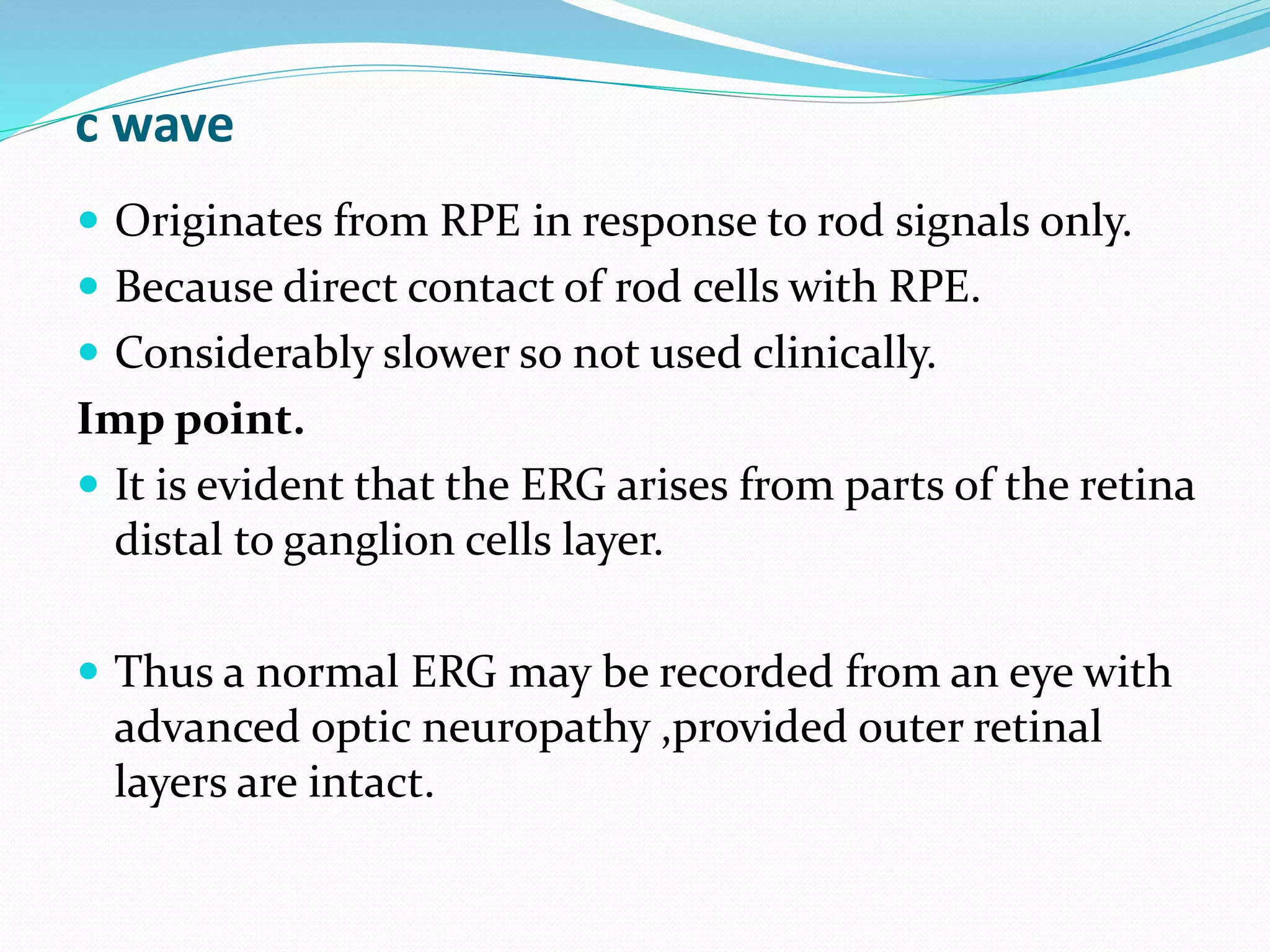 c wave

- Originates from RPE in response to rod signals only.
- Because direct contact of rod cells with RPE.
- Considerably slower so not used clinically.

Imp point.

- It is evident that the ERG arises from parts of the retina distal to ganglion cells layer.

- Thus a normal ERG may be recorded from an eye with advanced optic neuropathy ,provided outer retinal layers are intact.